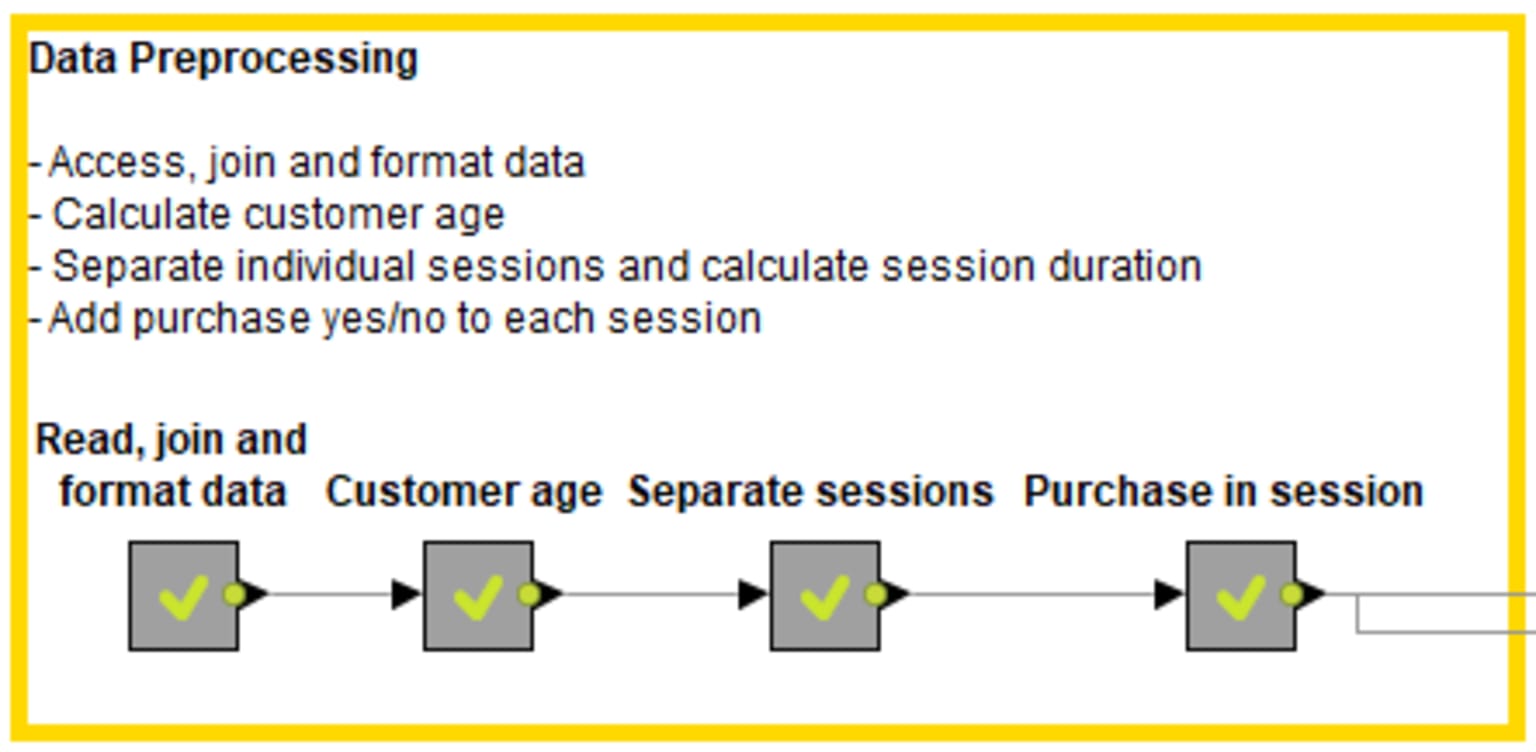 Data Preprocessing

- Access, join and format data
- Calculate customer age
- Separate individual sessions and calculate session duration
- Add purchase yes/no to each session

Read, join and format data

Customer age

Separate sessions

Purchase in session